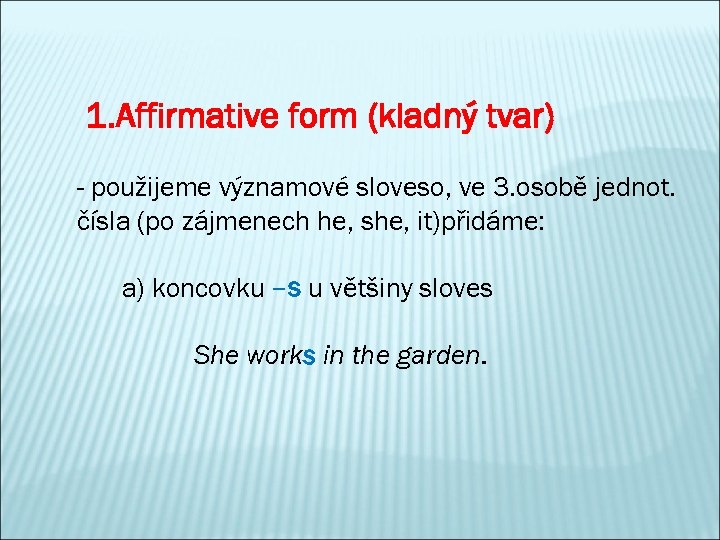 1.Affirmative form (kladný tvar)

- použijeme významové sloveso, ve 3.osobě jednot. čísla (po zájmenech he, she, it)přidáme:

a) koncovku –s u většiny sloves

She works in the garden.